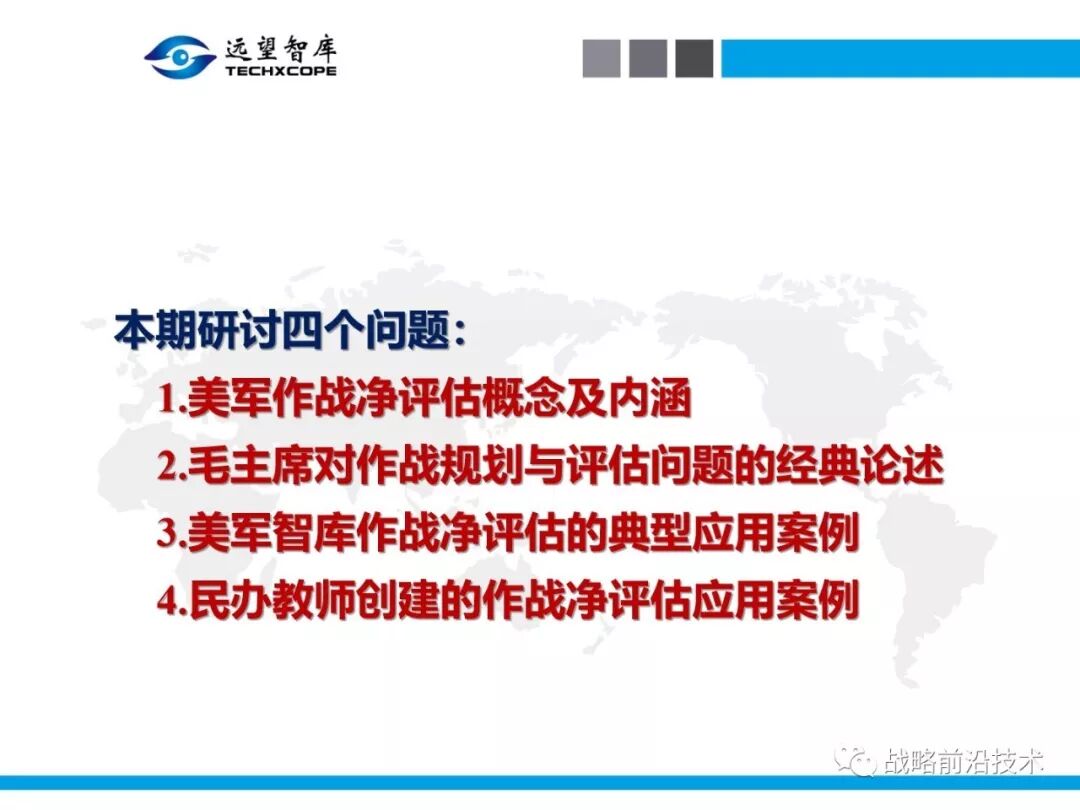 远望智库
TECHXCOPE

本期研讨四个问题：

1.美军作战净评估概念及内涵

2.毛主席对作战规划与评估问题的经典论述

3.美军智库作战净评估的典型应用案例

4.民办教师创建的作战净评估应用案例

战略前沿技术